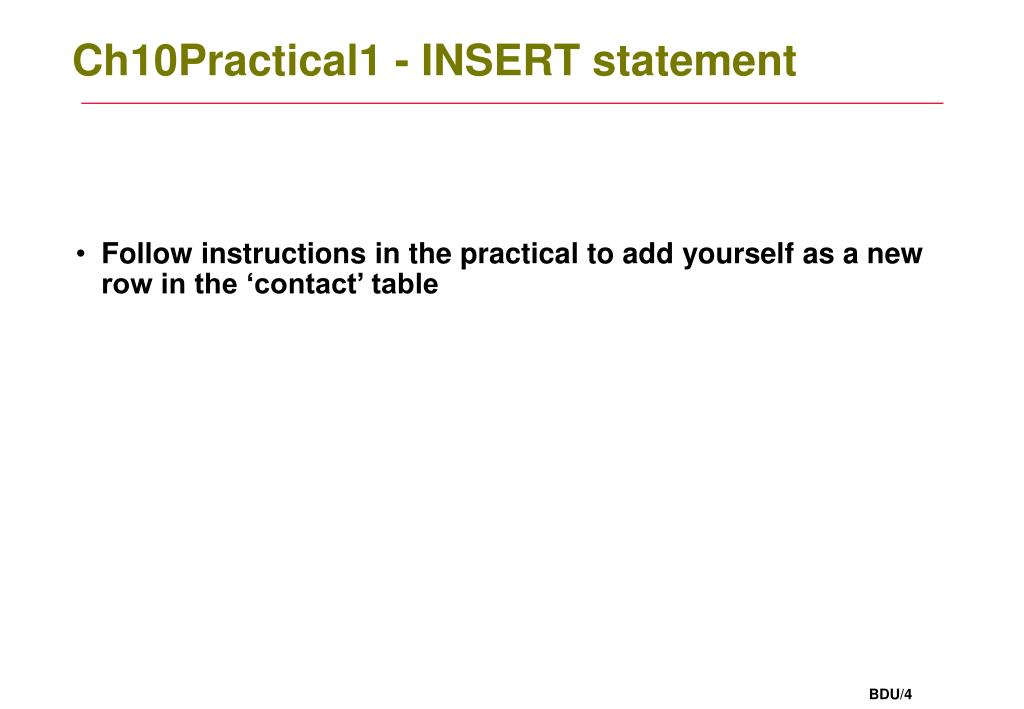 Ch10Practical1 - INSERT statement

• Follow instructions in the practical to add yourself as a new row in the ‘contact’ table

BDU/4